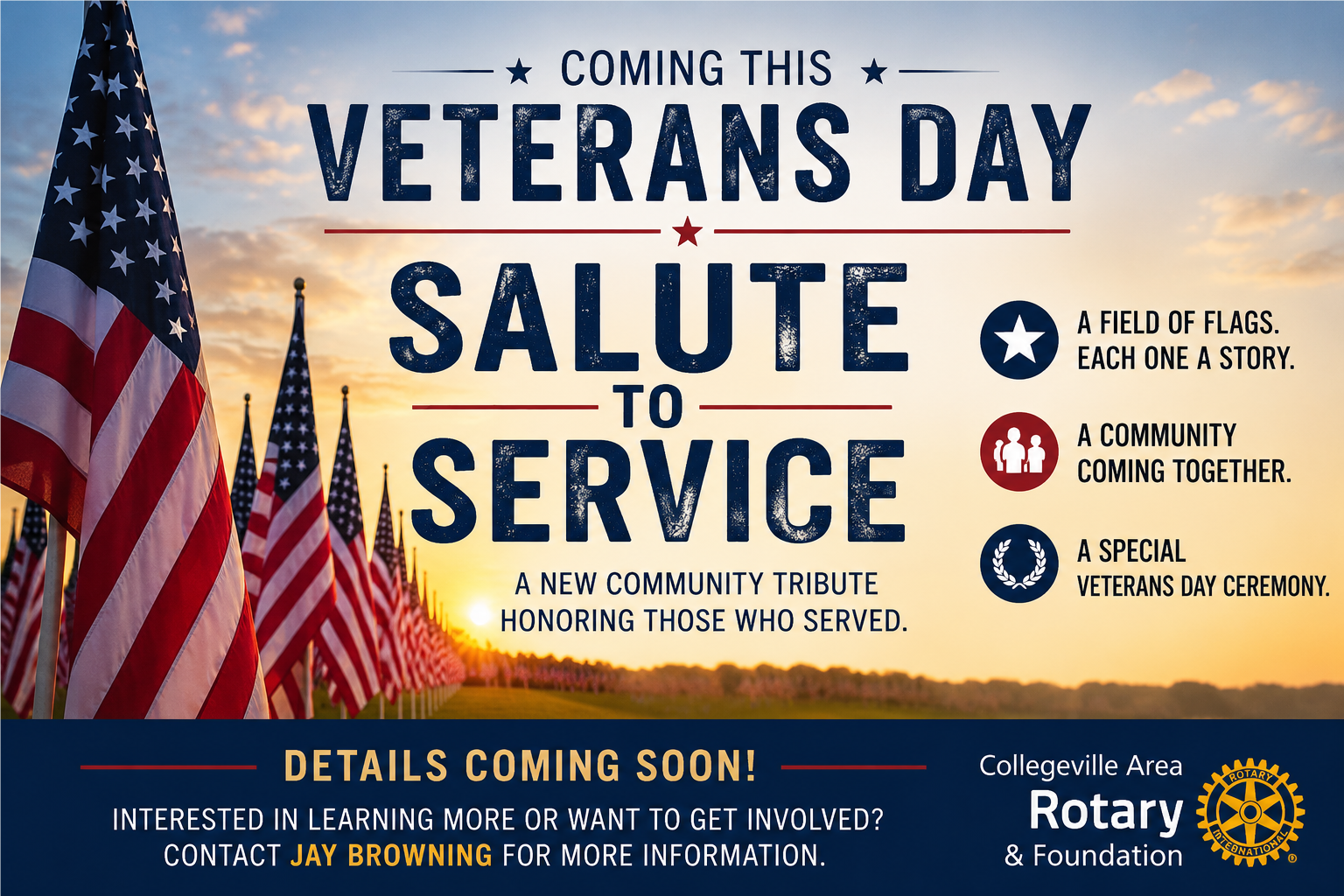 COMING THIS
VETERANS DAY
SALUTE
TO
SERVICE

A NEW COMMUNITY TRIBUTE HONORING THOSE WHO SERVED.

A FIELD OF FLAGS. EACH ONE A STORY.

A COMMUNITY COMING TOGETHER.

A SPECIAL VETERANS DAY CEREMONY.

DETAILS COMING SOON!

INTERESTED IN LEARNING MORE OR WANT TO GET INVOLVED? CONTACT JAY BROWNING FOR MORE INFORMATION.

Collegeville Area
Rotary
& Foundation

ROTARY INTERNATIONAL